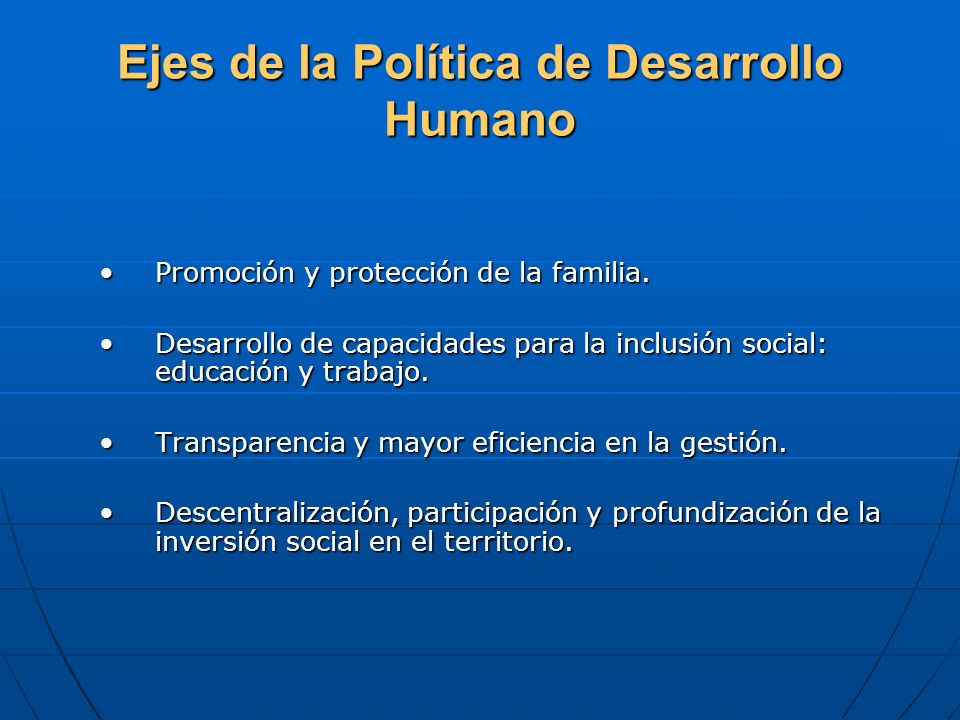 Ejes de la Política de Desarrollo Humano

• Promoción y protección de la familia.

• Desarrollo de capacidades para la inclusión social: educación y trabajo.

• Transparencia y mayor eficiencia en la gestión.

• Descentralización, participación y profundización de la inversión social en el territorio.